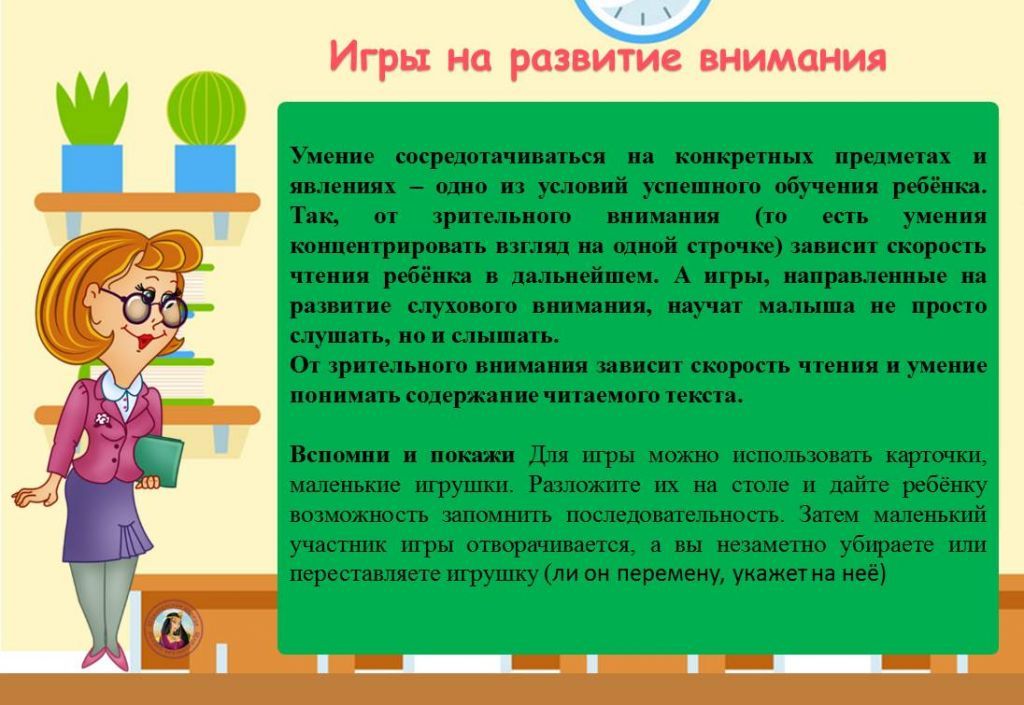 Игры на развитие внимания

Умение сосредотачиваться на конкретных предметах и явлениях – одно из условий успешного обучения ребёнка. Так, от зрительного внимания (то есть умения концентрировать взгляд на одной строчке) зависит скорость чтения ребёнка в дальнейшем. А игры, направленные на развитие слухового внимания, научат малыша не просто слушать, но и слышать.
От зрительного внимания зависит скорость чтения и умение понимать содержание читаемого текста.

Вспомни и покажи Для игры можно использовать карточки, маленькие игрушки. Разложите их на столе и дайте ребёнку возможность запомнить последовательность. Затем маленький участник игры отворачивается, а вы незаметно убираете или переставляете игрушку (ли он перемену, укажет на неё)